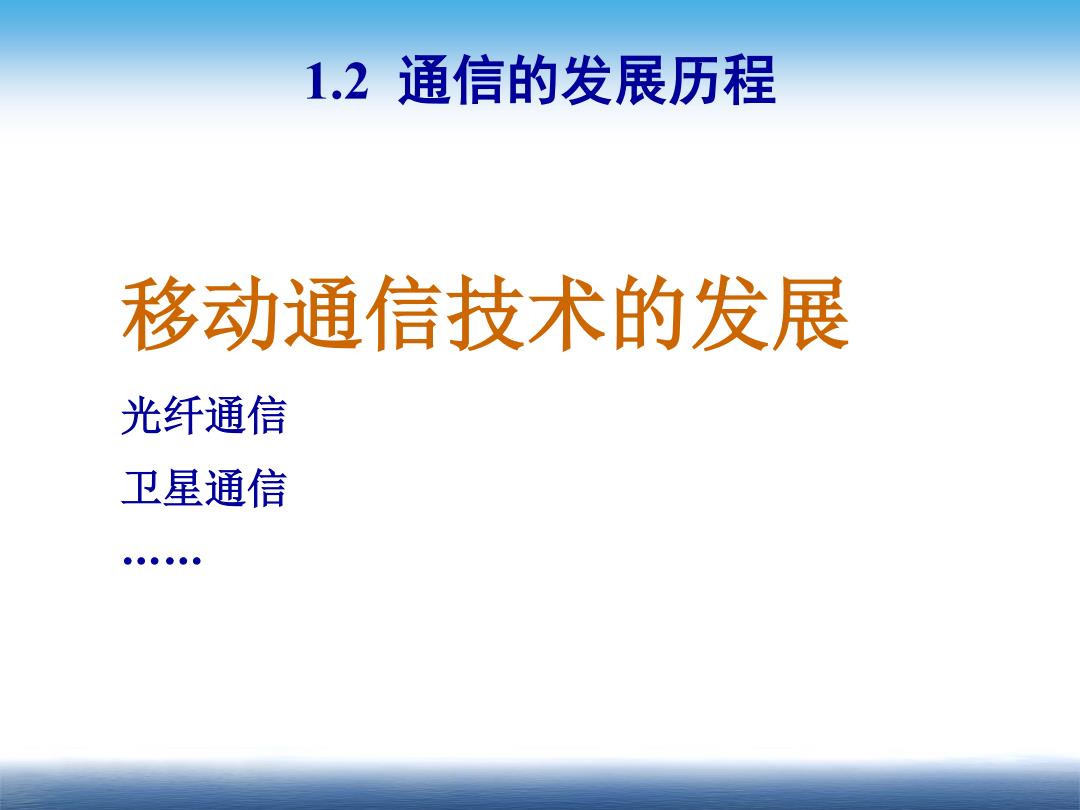 1.2 通信的发展历程

移动通信技术的发展

光纤通信

卫星通信

……